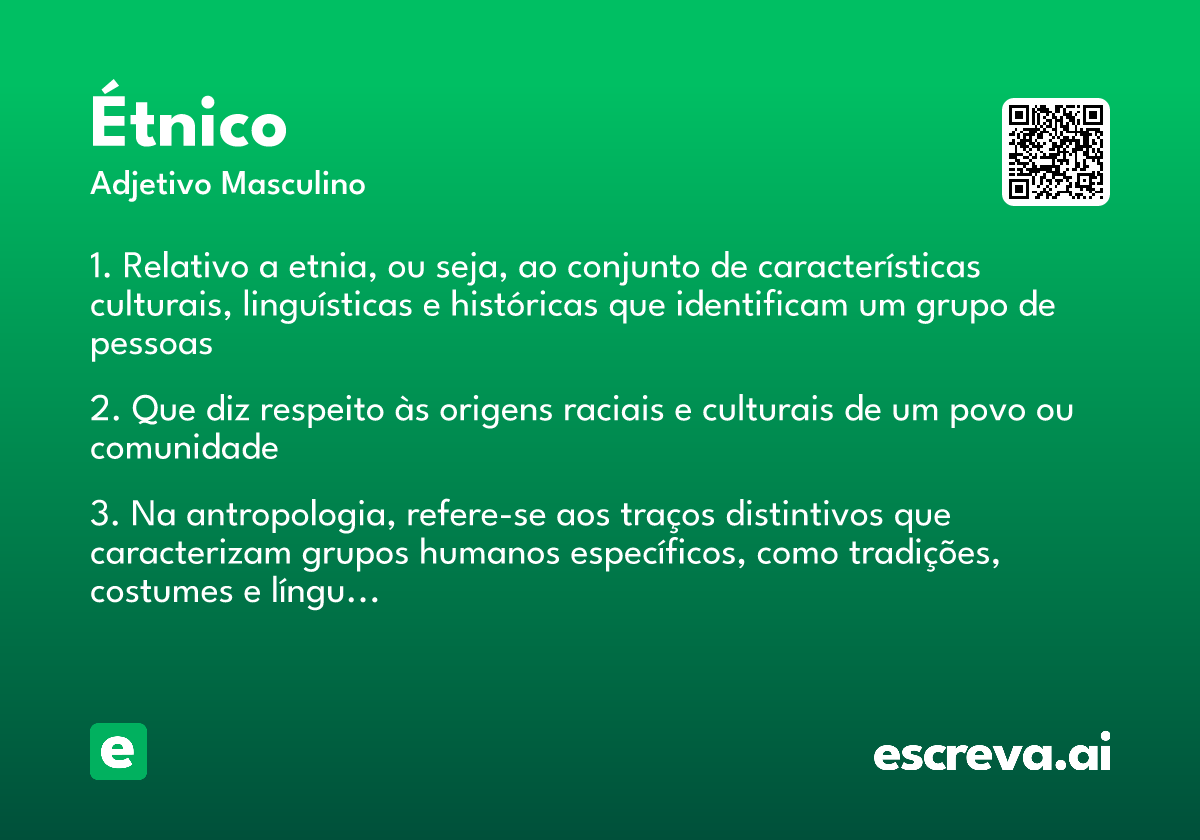 Étnico
Adjetivo Masculino

1. Relativo a etnia, ou seja, ao conjunto de características culturais, linguísticas e históricas que identificam um grupo de pessoas

2. Que diz respeito às origens raciais e culturais de um povo ou comunidade

3. Na antropologia, refere-se aos traços distintivos que caracterizam grupos humanos específicos, como tradições, costumes e língu…

e

escreva.ai